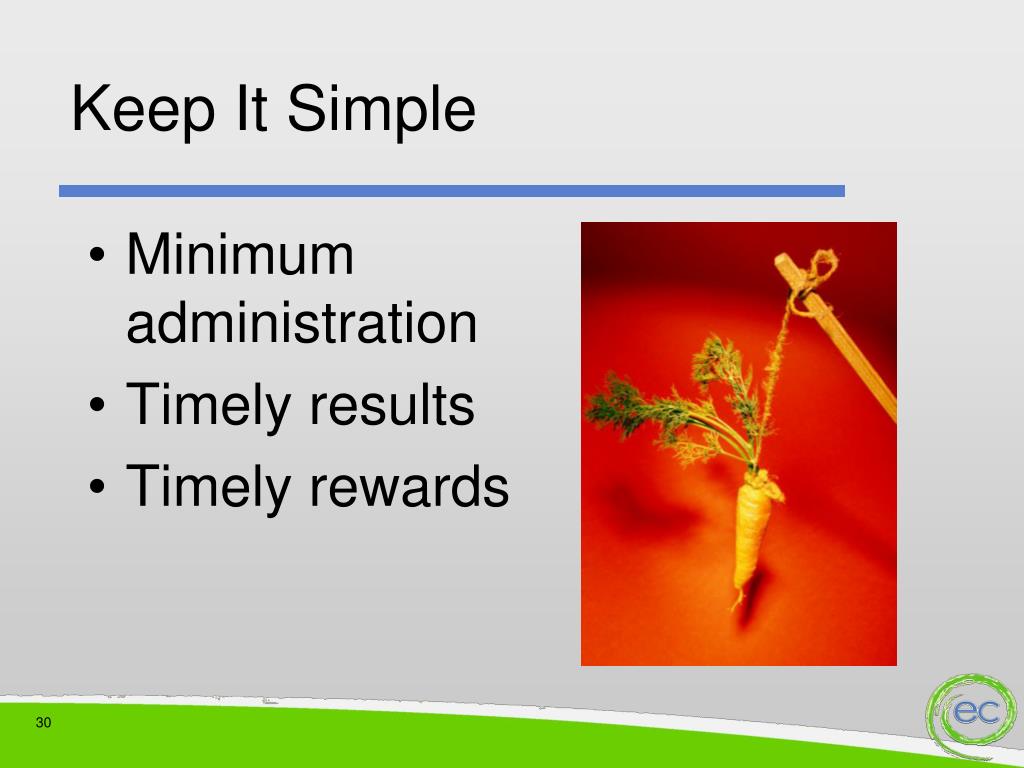 Keep It Simple

• Minimum administration
• Timely results
• Timely rewards

30

ec